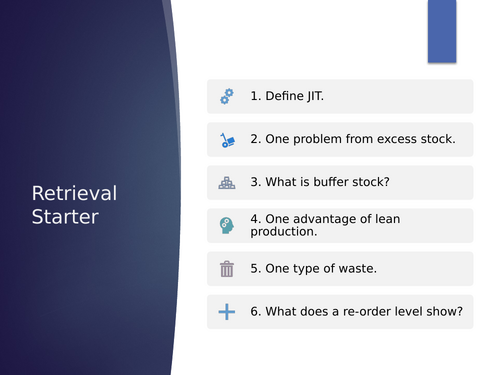 Retrieval Starter

1. Define JIT.

2. One problem from excess stock.

3. What is buffer stock?

4. One advantage of lean production.

5. One type of waste.

6. What does a re-order level show?